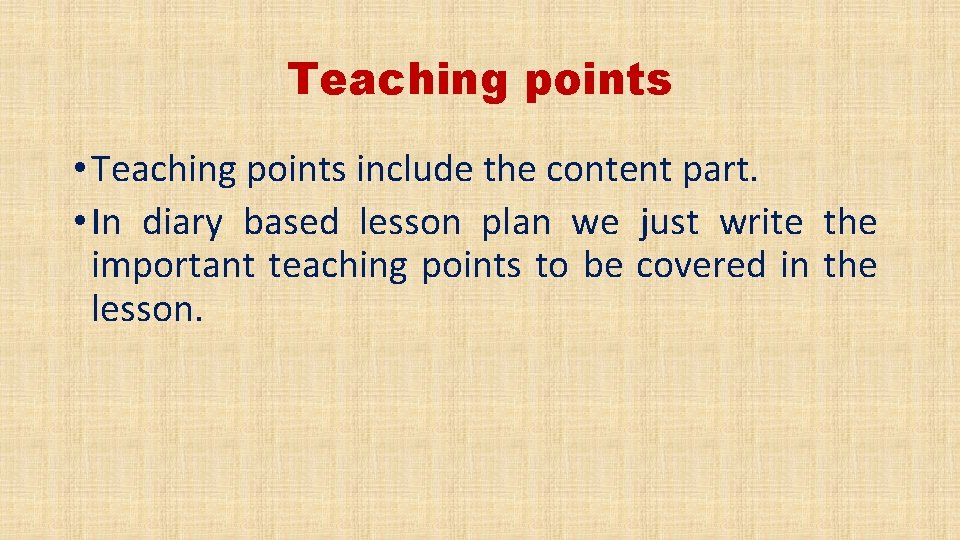 Teaching points

• Teaching points include the content part.

• In diary based lesson plan we just write the important teaching points to be covered in the lesson.